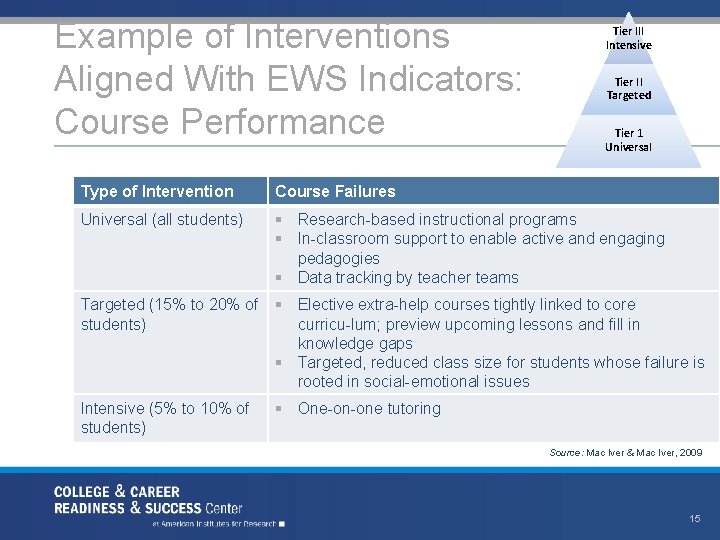 Example of Interventions Aligned With EWS Indicators: Course Performance

Tier III Intensive

Tier II Targeted

Tier 1 Universal

| Type of Intervention | Course Failures |
|---|---|
| Universal (all students) | ▪ Research-based instructional programs ▪ In-classroom support to enable active and engaging pedagogies ▪ Data tracking by teacher teams |
| Targeted (15% to 20% of students) | ▪ Elective extra-help courses tightly linked to core curricu-lum; preview upcoming lessons and fill in knowledge gaps ▪ Targeted, reduced class size for students whose failure is rooted in social-emotional issues |
| Intensive (5% to 10% of students) | ▪ One-on-one tutoring |

Source: Mac Iver & Mac Iver, 2009

COLLEGE & CAREER READINESS & SUCCESS Center at American Institutes for Research

15